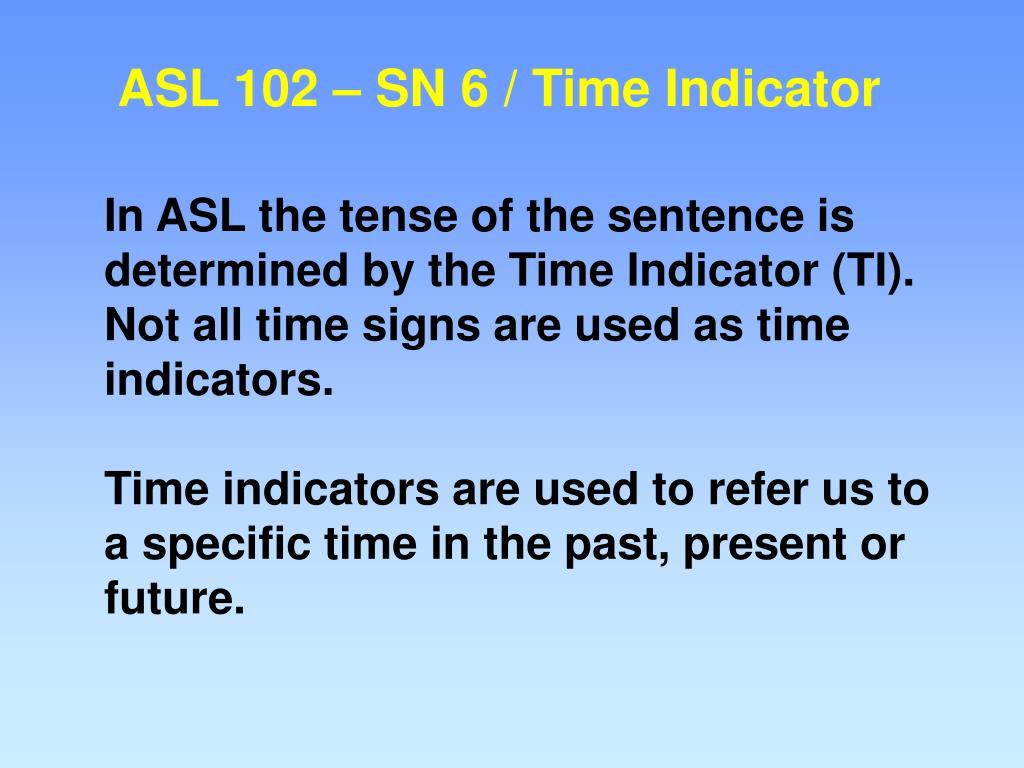 ASL 102 – SN 6 / Time Indicator

In ASL the tense of the sentence is determined by the Time Indicator (TI). Not all time signs are used as time indicators.

Time indicators are used to refer us to a specific time in the past, present or future.